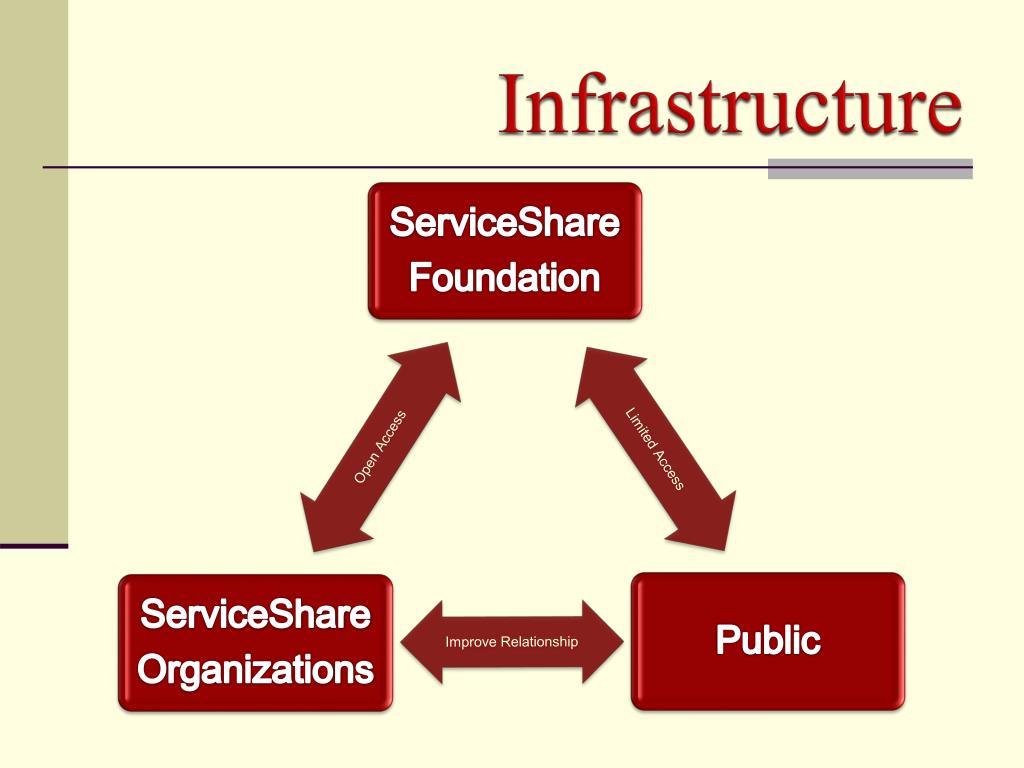 Infrastructure

ServiceShare Foundation

Open Access

Limited Access

ServiceShare Organizations

Improve Relationship

Public